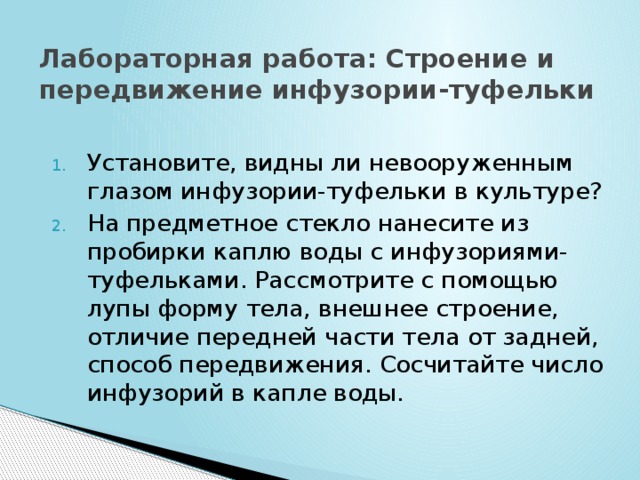 Лабораторная работа: Строение и передвижение инфузории-туфельки

1. Установите, видны ли невооруженным глазом инфузории-туфельки в культуре?
2. На предметное стекло нанесите из пробирки каплю воды с инфузориями-туфельками. Рассмотрите с помощью лупы форму тела, внешнее строение, отличие передней части тела от задней, способ передвижения. Сосчитайте число инфузорий в капле воды.